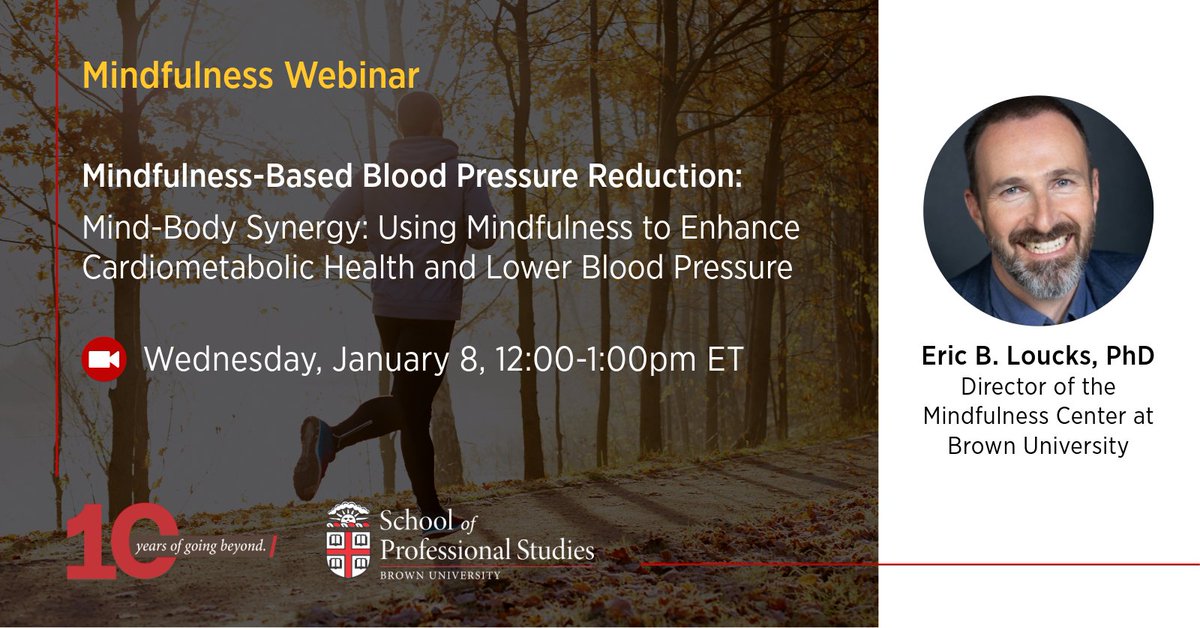 Mindfulness Webinar

Mindfulness-Based Blood Pressure Reduction:

Mind-Body Synergy: Using Mindfulness to Enhance Cardiometabolic Health and Lower Blood Pressure

Wednesday, January 8, 12:00-1:00pm ET

10 years of going beyond.

School of Professional Studies
BROWN UNIVERSITY

Eric B. Loucks, PhD
Director of the Mindfulness Center at Brown University